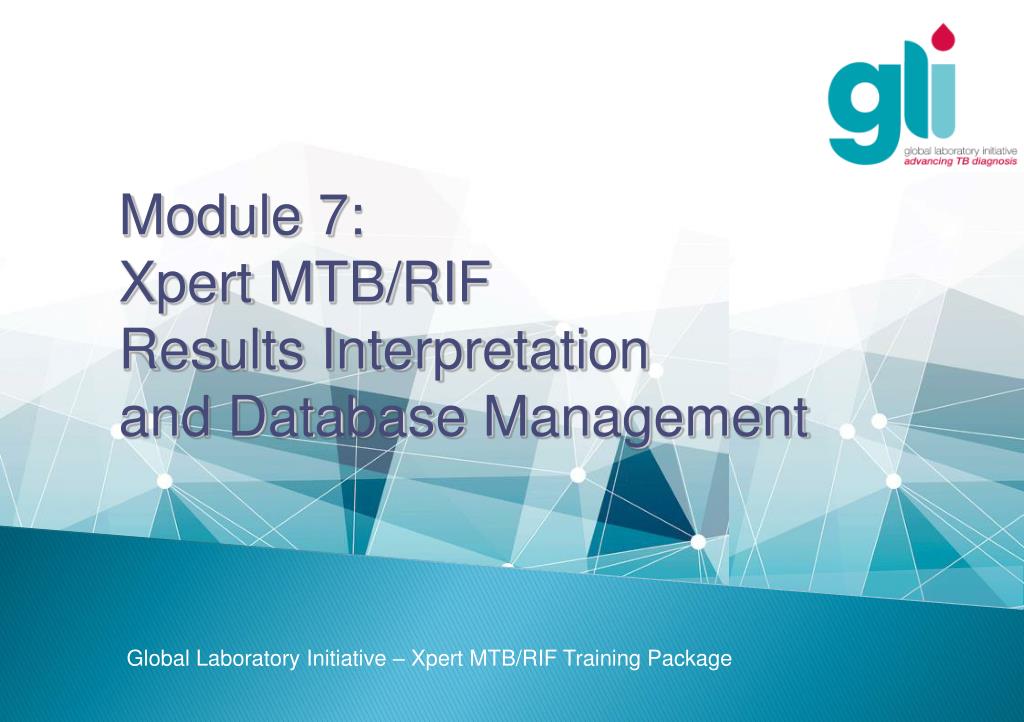 gli
global laboratory initiative
advancing TB diagnosis

Module 7:
Xpert MTB/RIF
Results Interpretation
and Database Management

Global Laboratory Initiative – Xpert MTB/RIF Training Package